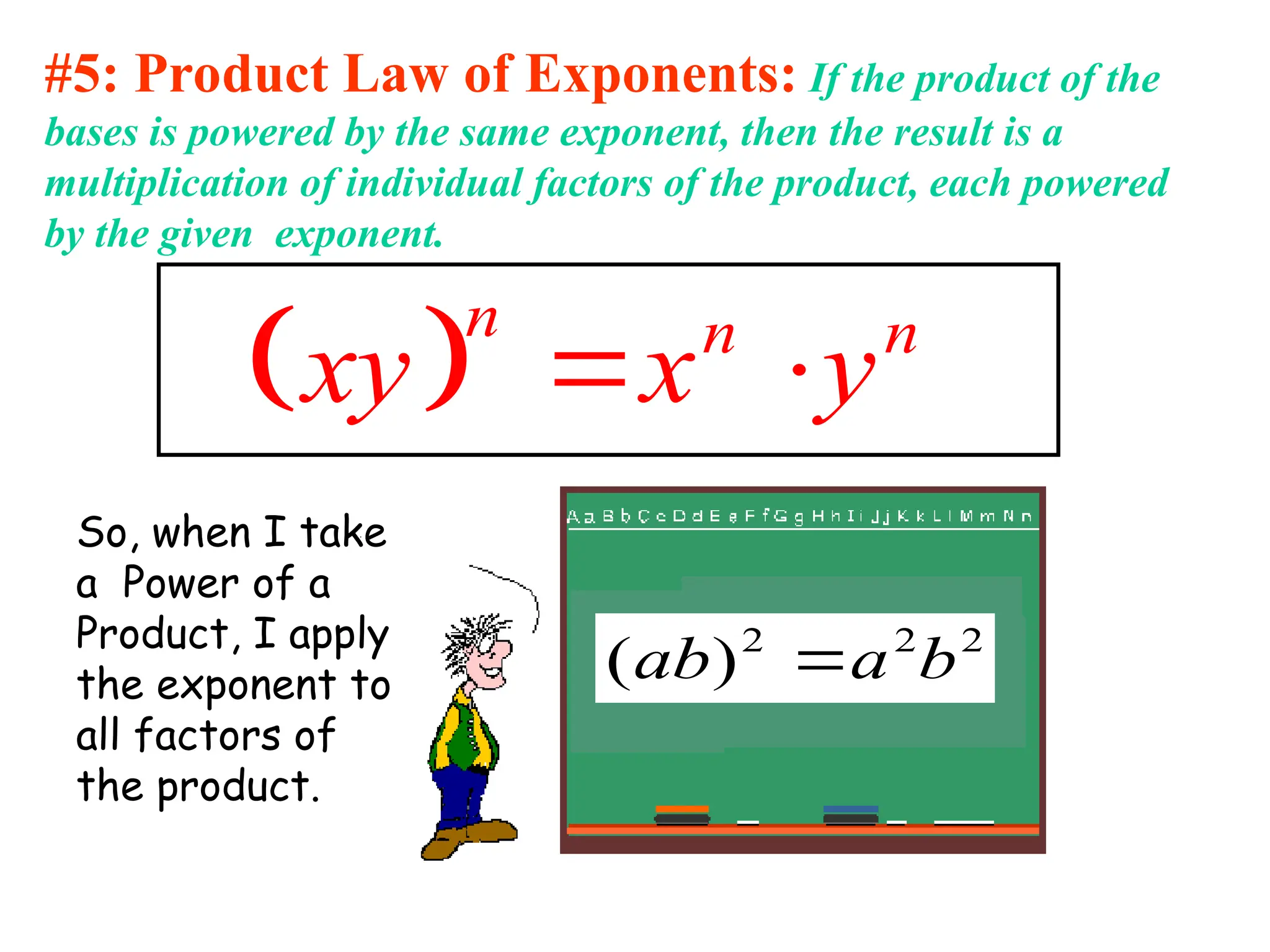 #5: Product Law of Exponents: If the product of the bases is powered by the same exponent, then the result is a multiplication of individual factors of the product, each powered by the given exponent.

$(xy)^n = x^n \cdot y^n$

So, when I take a Power of a Product, I apply the exponent to all factors of the product.

Aa Bb Cc Dd Ee Ff Gg Hh Ii Jj Kk Ll Mm Nn

$(ab)^2 = a^2b^2$